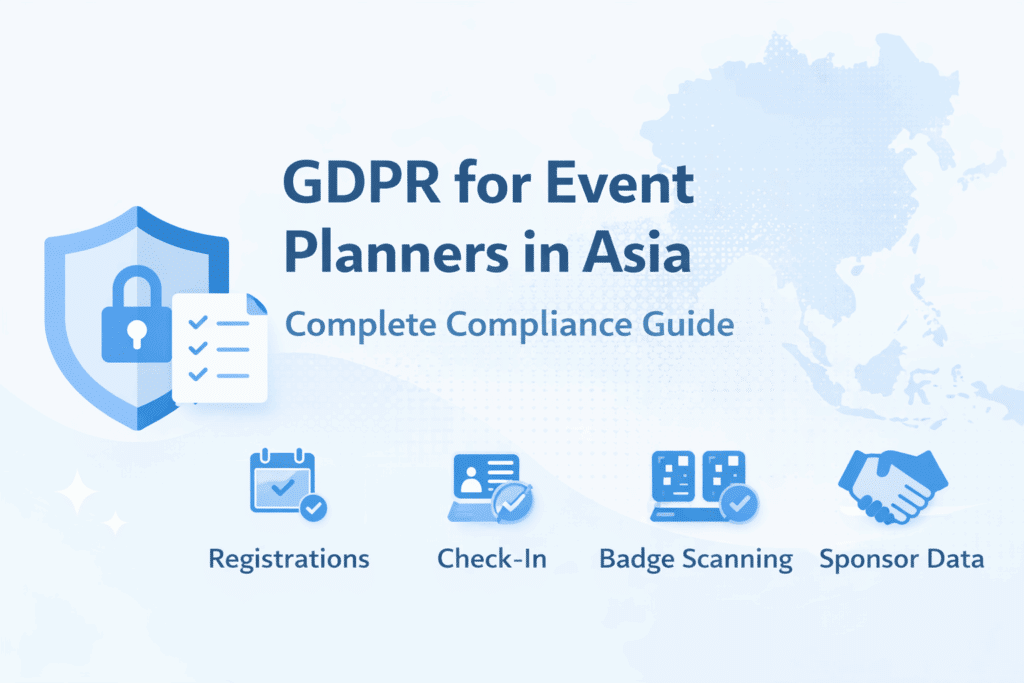 GDPR for Event Planners in Asia

Complete Compliance Guide

Registrations

Check-In

Badge Scanning

Sponsor Data